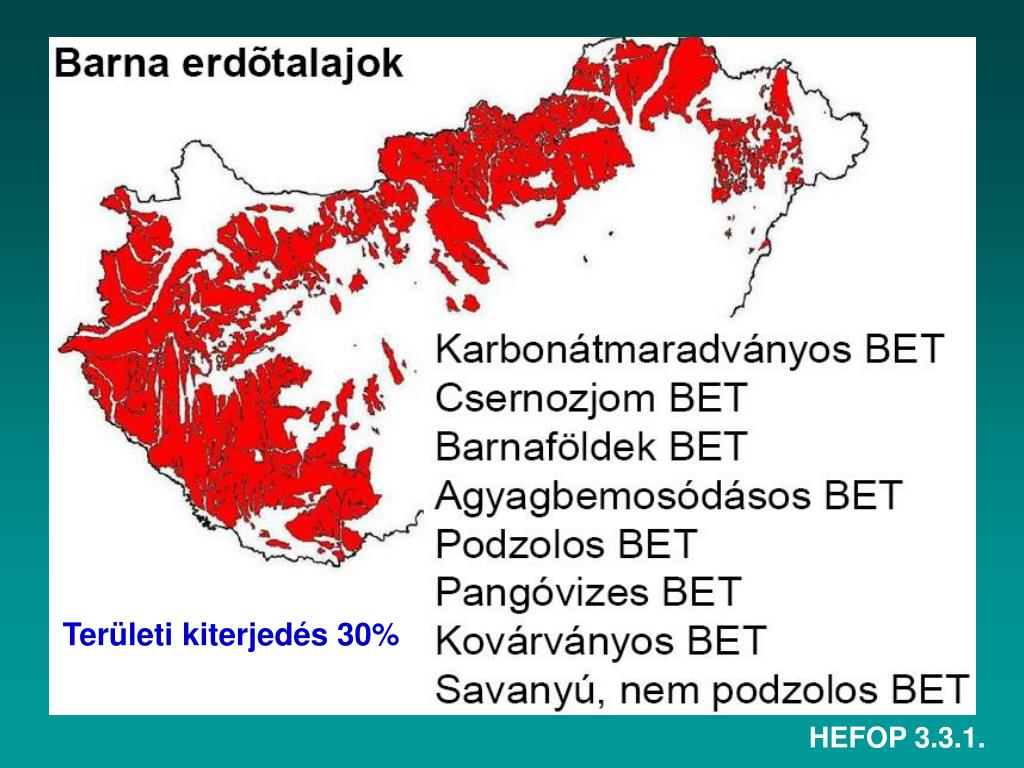 Barna erdõtalajok

Karbonátmaradványos BET
Csernozjom BET
Barnaföldek BET
Agyagbemosódásos BET
Podzolos BET
Pangóvizes BET
Kovárványos BET
Savanyú, nem podzolos BET

Területi kiterjedés 30%

HEFOP 3.3.1.